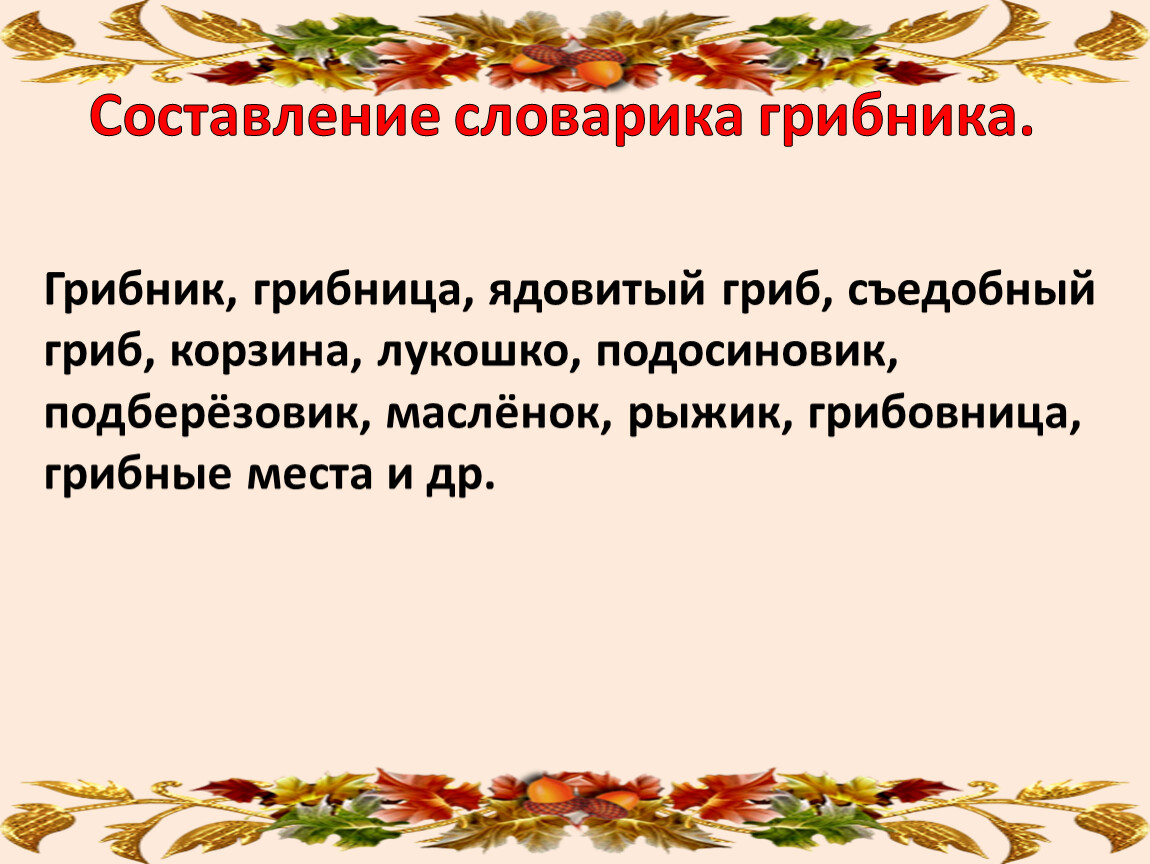 Составление словарика грибника.

Грибник, грибница, ядовитый гриб, съедобный гриб, корзина, лукошко, подосиновик, подберёзовик, маслёнок, рыжик, грибовница, грибные места и др.